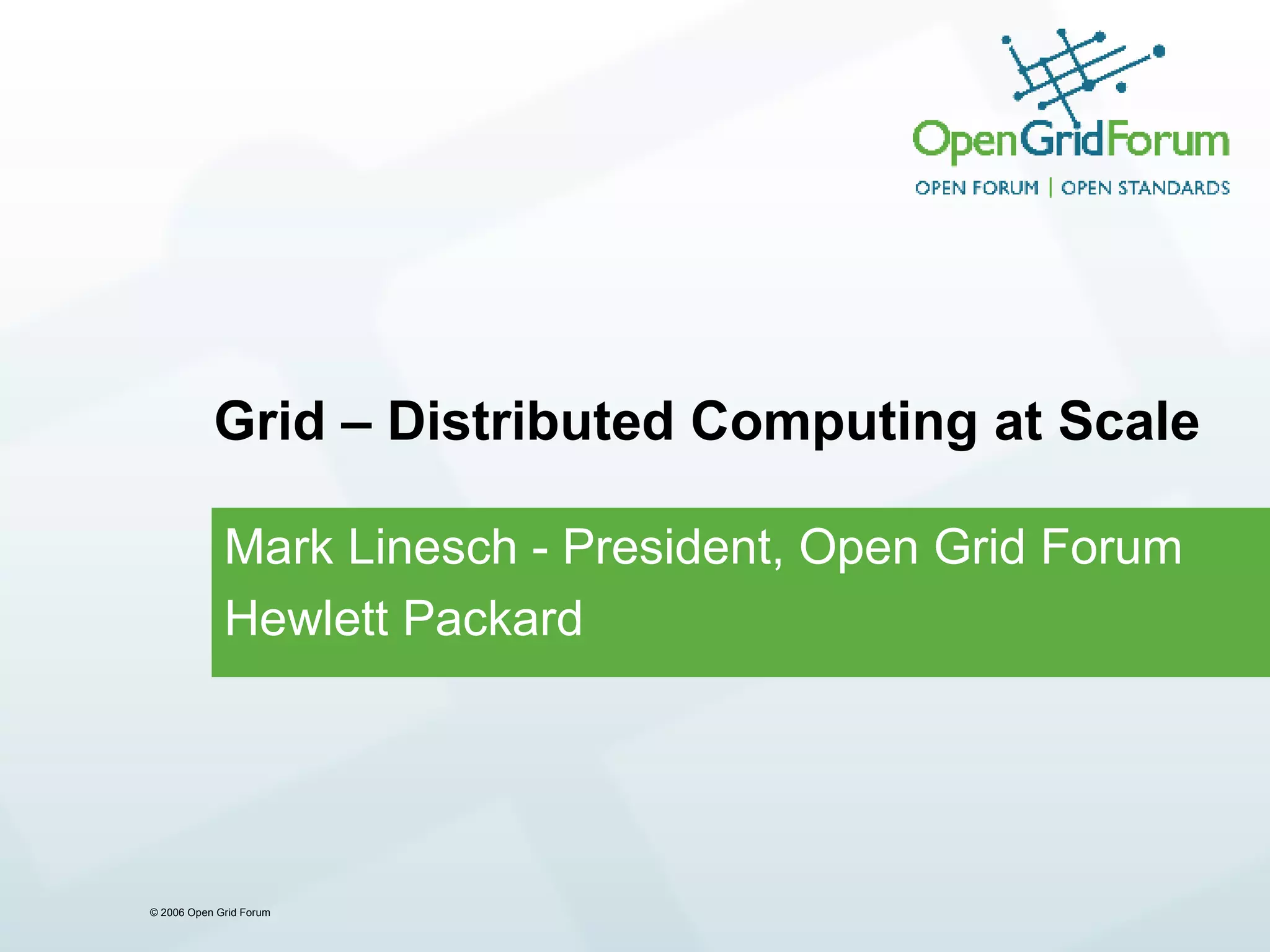 OpenGridForum
OPEN FORUM | OPEN STANDARDS

Grid – Distributed Computing at Scale

Mark Linesch - President, Open Grid Forum
Hewlett Packard

© 2006 Open Grid Forum